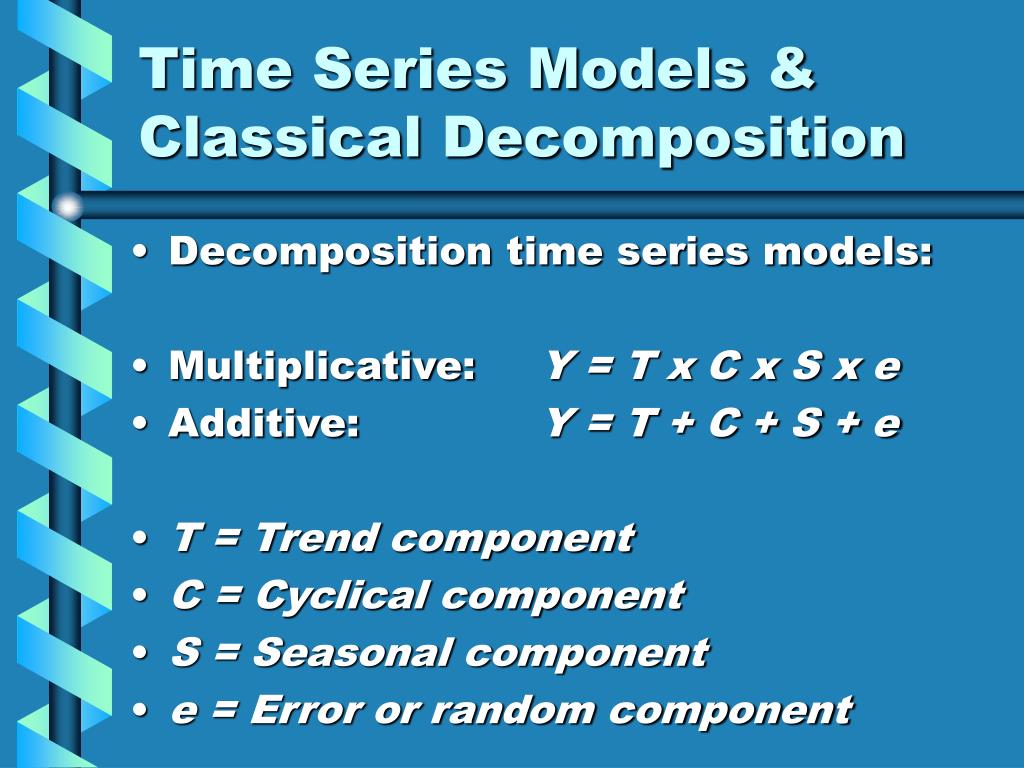 Time Series Models & Classical Decomposition

• Decomposition time series models:

• Multiplicative: $Y = T \times C \times S \times e$
• Additive: $Y = T + C + S + e$

• T = Trend component
• C = Cyclical component
• S = Seasonal component
• e = Error or random component